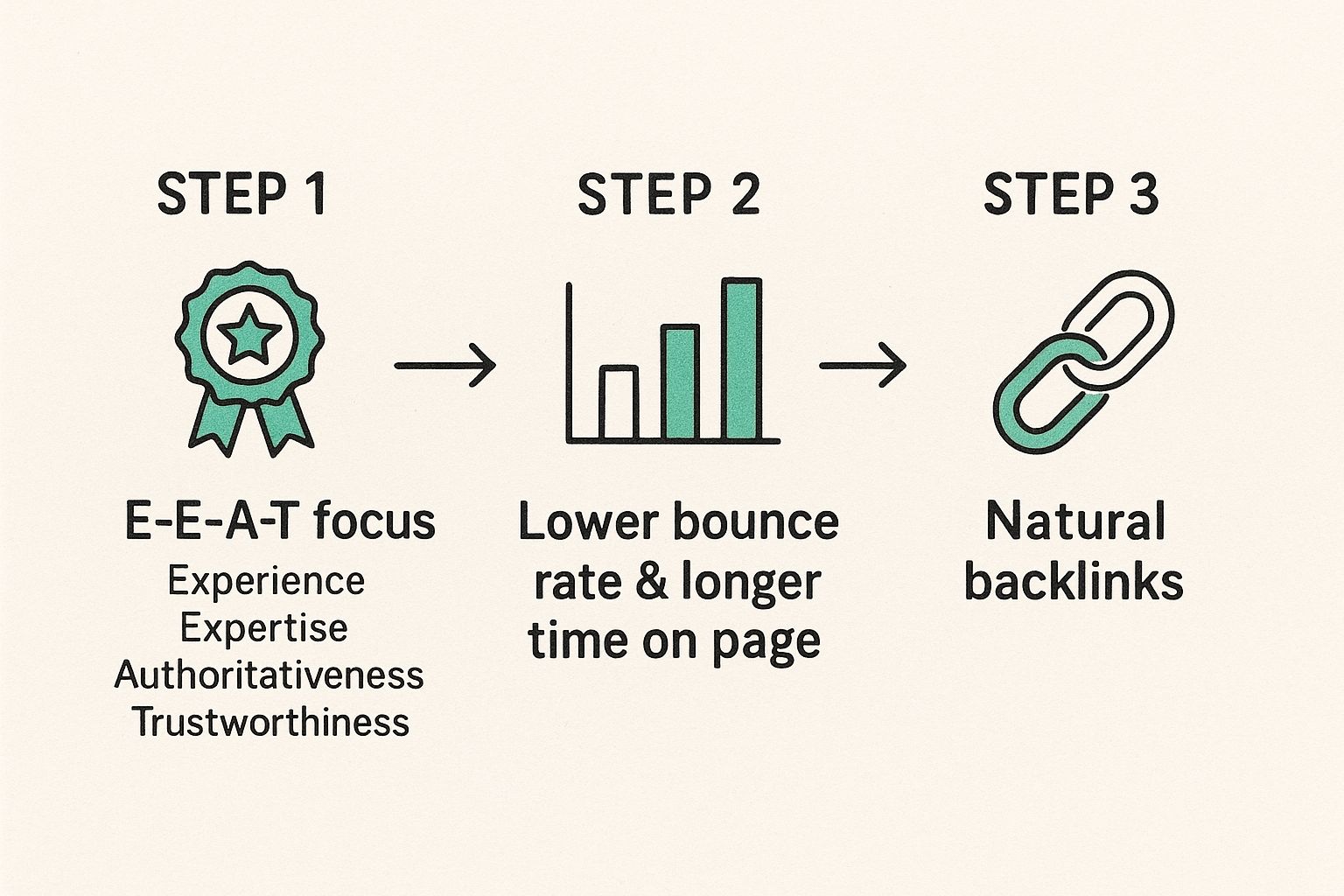 STEP 1

E-E-A-T focus
Experience
Expertise
Authoritativeness
Trustworthiness

STEP 2

Lower bounce rate & longer time on page

STEP 3

Natural backlinks